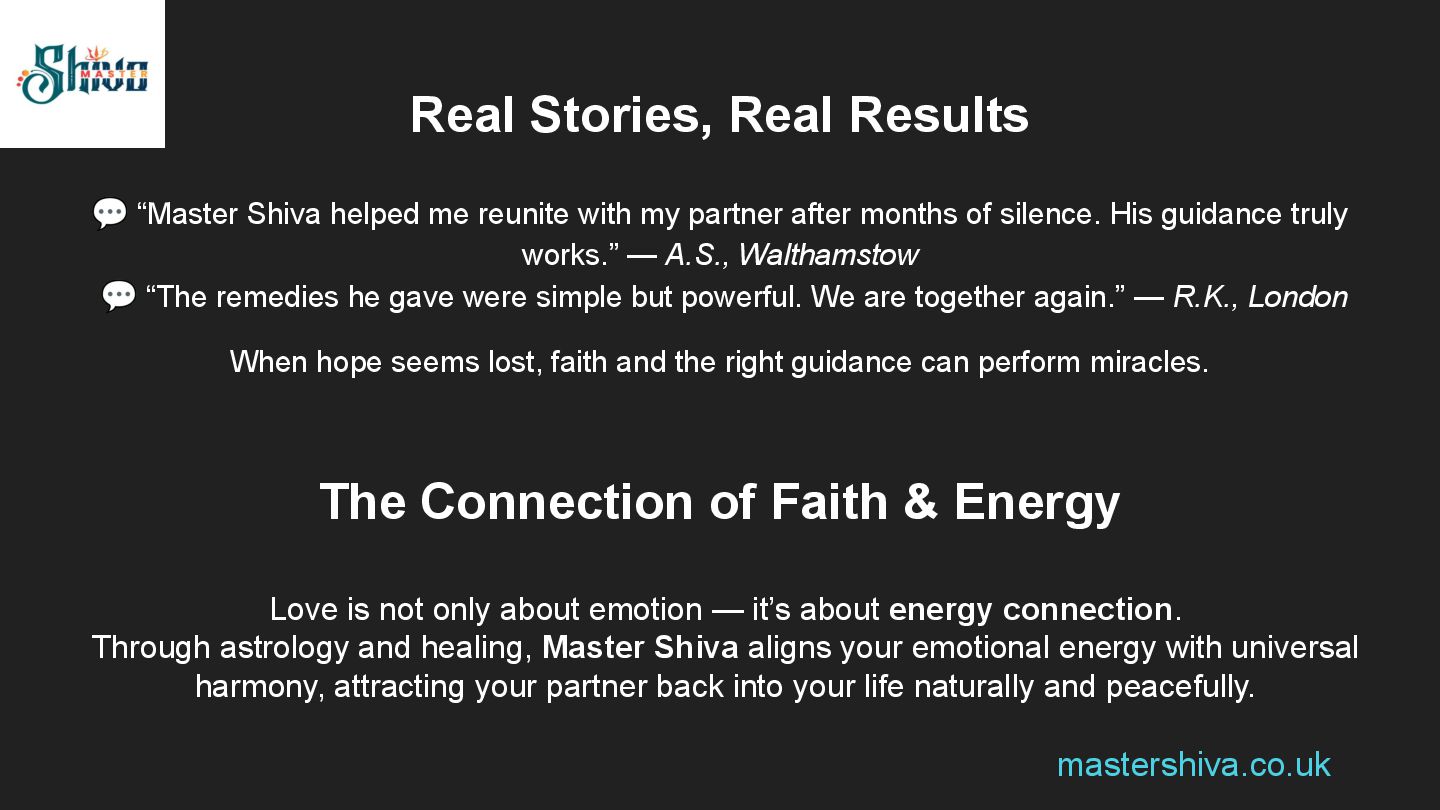 Shiva MASTER

Real Stories, Real Results

💬 “Master Shiva helped me reunite with my partner after months of silence. His guidance truly works.” — A.S., Walthamstow
💬 “The remedies he gave were simple but powerful. We are together again.” — R.K., London

When hope seems lost, faith and the right guidance can perform miracles.

The Connection of Faith & Energy

Love is not only about emotion — it’s about energy connection.
Through astrology and healing, Master Shiva aligns your emotional energy with universal harmony, attracting your partner back into your life naturally and peacefully.

mastershiva.co.uk